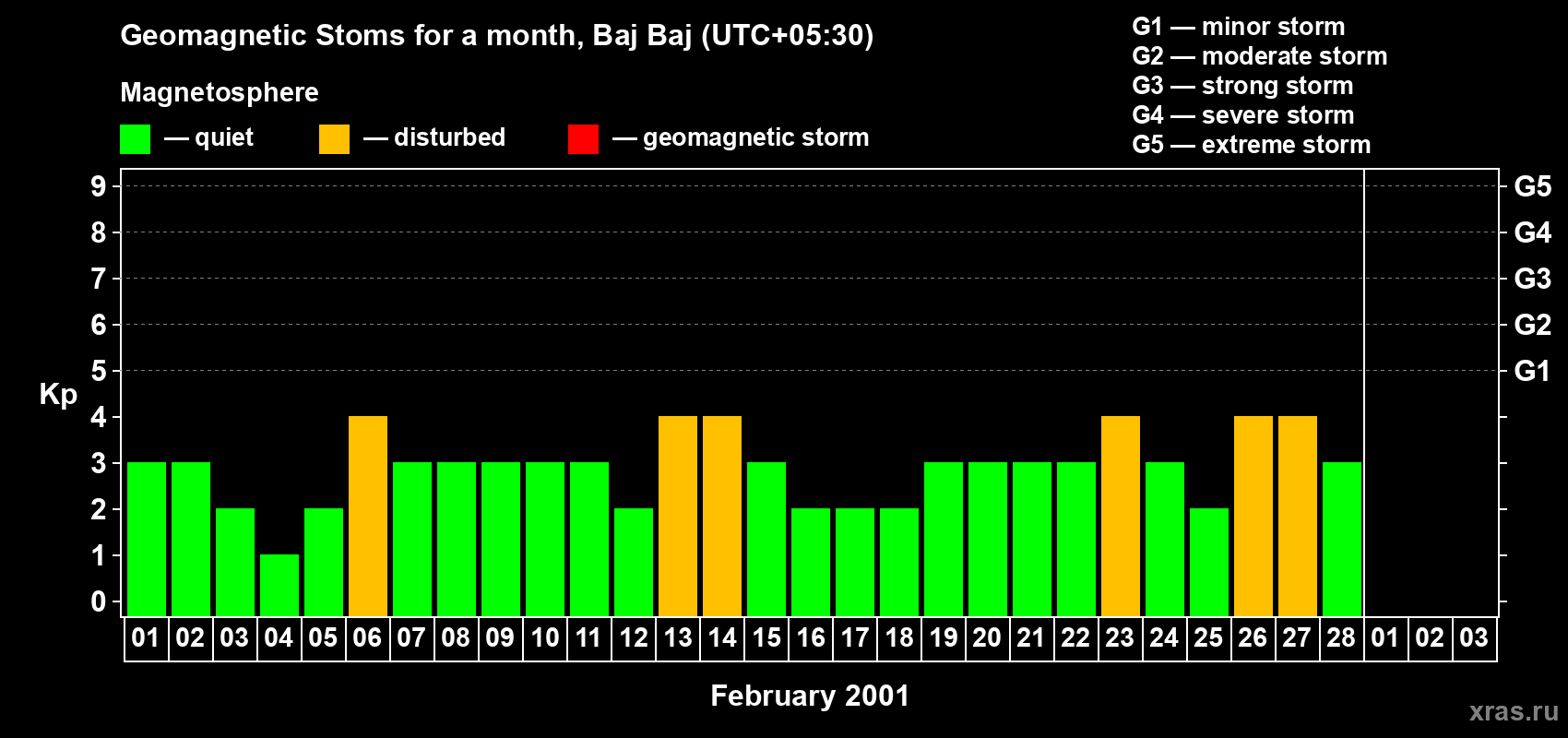 Geomagnetic Stoms for a month, Baj Baj (UTC+05:30)

Magnetosphere

— quiet — disturbed — geomagnetic storm

G1 — minor storm
G2 — moderate storm
G3 — strong storm
G4 — severe storm
G5 — extreme storm

Kp

9 8 7 6 5 4 3 2 1 0

G5 G4 G3 G2 G1

01 02 03 04 05 06 07 08 09 10 11 12 13 14 15 16 17 18 19 20 21 22 23 24 25 26 27 28 01 02 03

February 2001

xras.ru